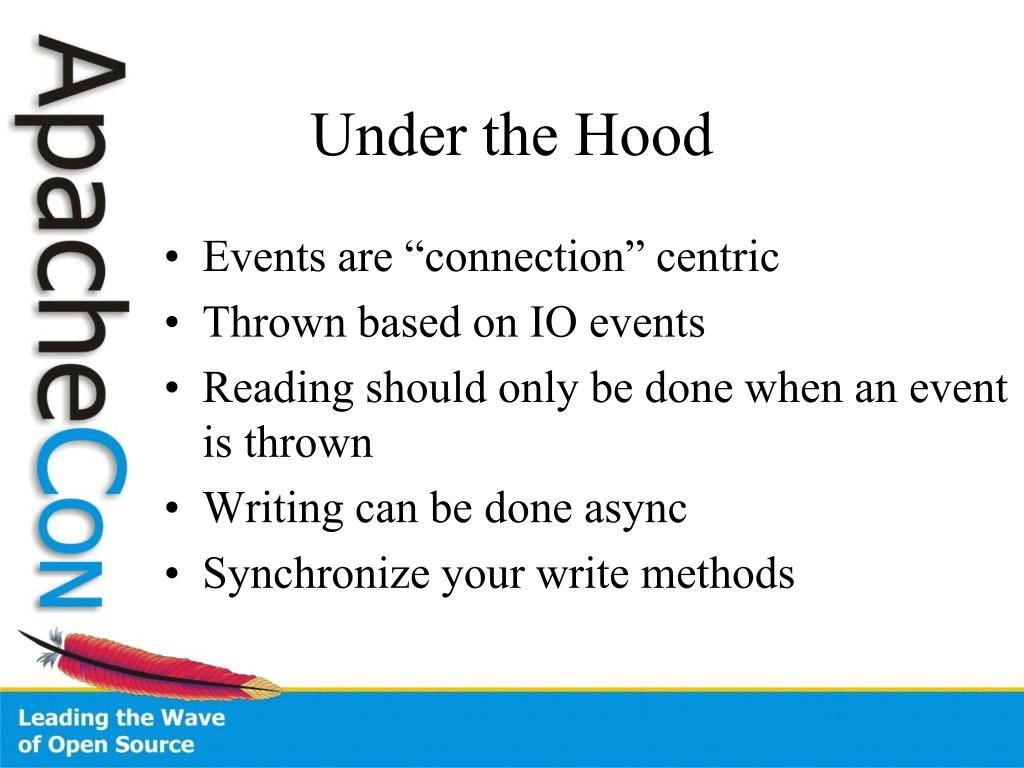 ApacheCon

Under the Hood

• Events are “connection” centric
• Thrown based on IO events
• Reading should only be done when an event is thrown
• Writing can be done async
• Synchronize your write methods

Leading the Wave of Open Source